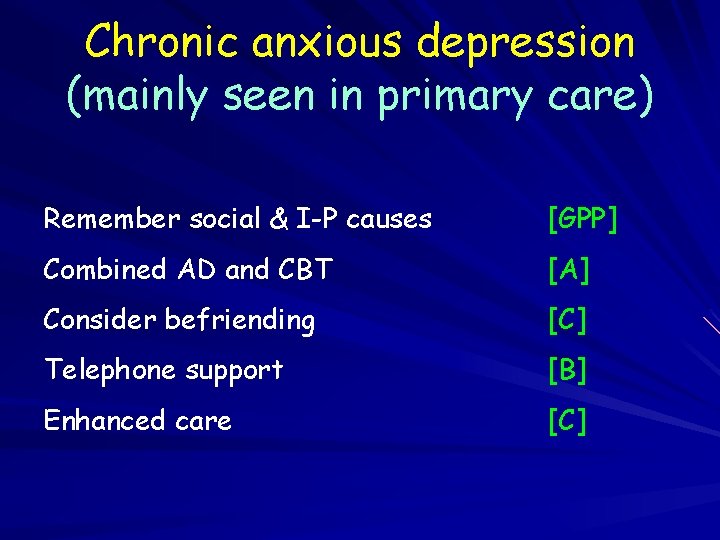 Chronic anxious depression
(mainly seen in primary care)

Remember social & I-P causes [GPP]

Combined AD and CBT [A]

Consider befriending [C]

Telephone support [B]

Enhanced care [C]